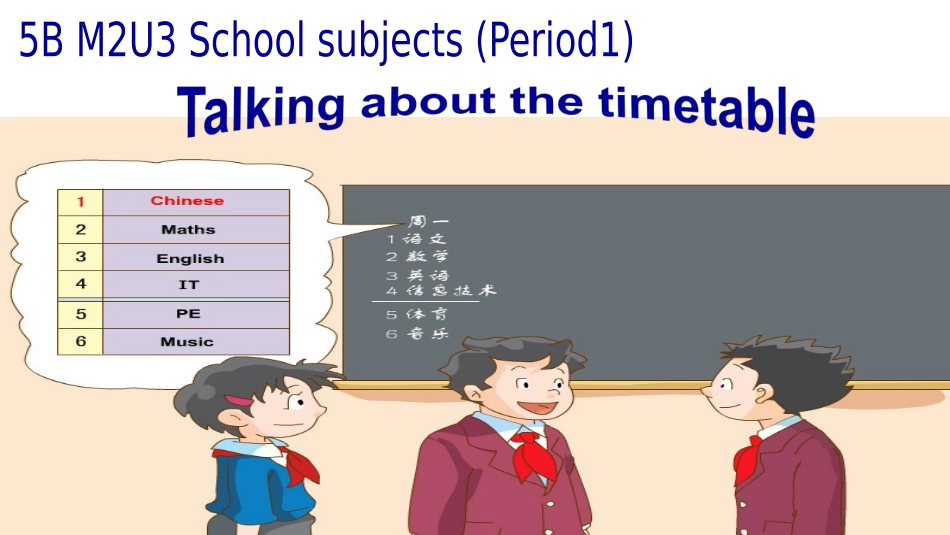 5B M2U3 School subjects (Period1)

Talking about the timetable

| 1 | Chinese |
|---|---|
| 2 | Maths |
| 3 | English |
| 4 | IT |
| 5 | PE |
| 6 | Music |

周一
1 语文
2 数学
3 英语
4 信息技术
5 体育
6 音乐